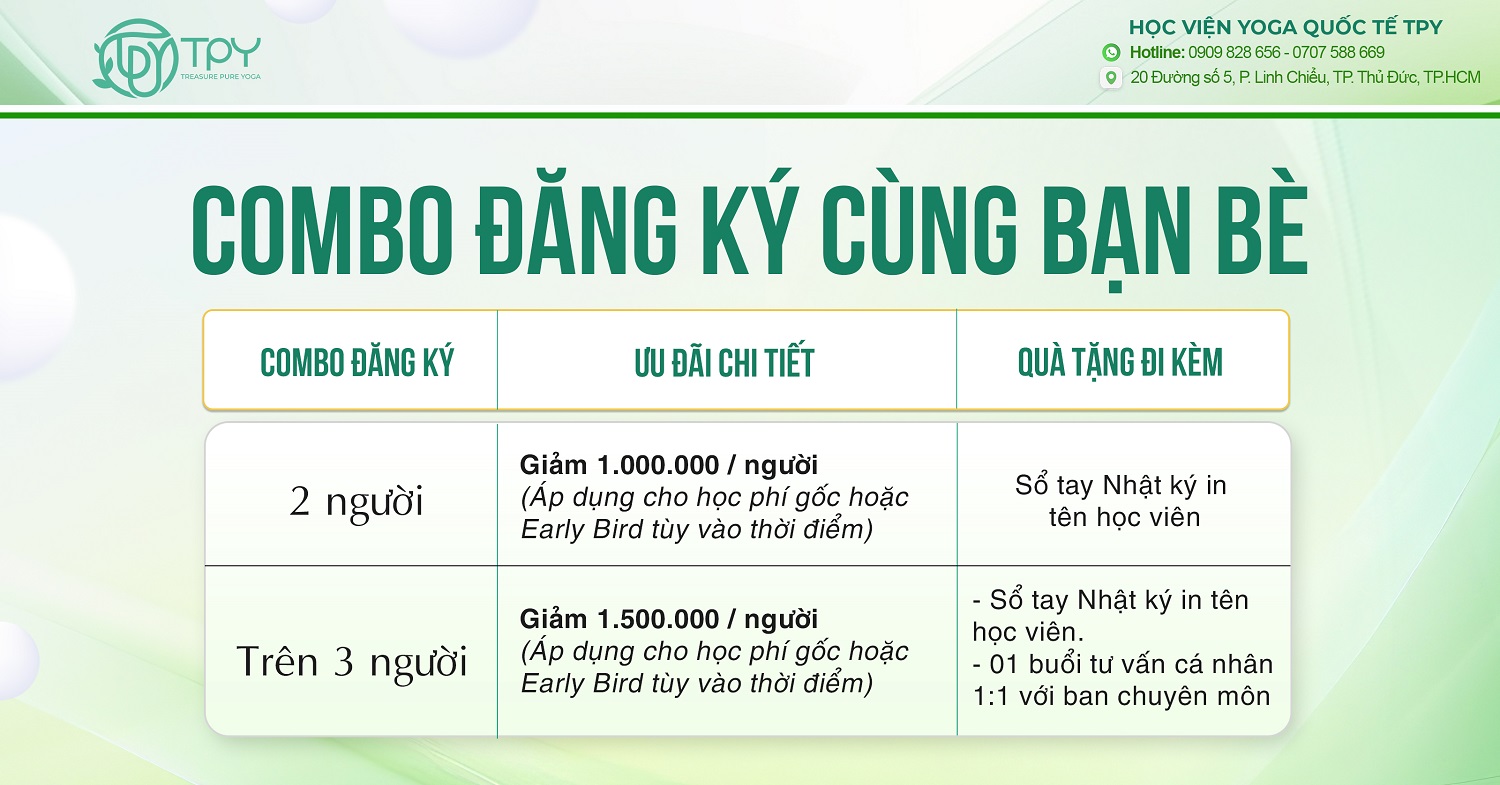 TPY
TREASURE PURE YOGA

HỌC VIỆN YOGA QUỐC TẾ TPY
Hotline: 0909 828 656 - 0707 588 669
20 Đường số 5, P. Linh Chiểu, TP. Thủ Đức, TP.HCM

COMBO ĐĂNG KÝ CÙNG BẠN BÈ

| COMBO ĐĂNG KÝ | ƯU ĐÃI CHI TIẾT | QUÀ TẶNG ĐI KÈM |
|---|---|---|
| 2 người | Giảm 1.000.000 / người (Áp dụng cho học phí gốc hoặc Early Bird tùy vào thời điểm) | Sổ tay Nhật ký in tên học viên |
| Trên 3 người | Giảm 1.500.000 / người (Áp dụng cho học phí gốc hoặc Early Bird tùy vào thời điểm) | - Sổ tay Nhật ký in tên học viên. - 01 buổi tư vấn cá nhân 1:1 với ban chuyên môn |